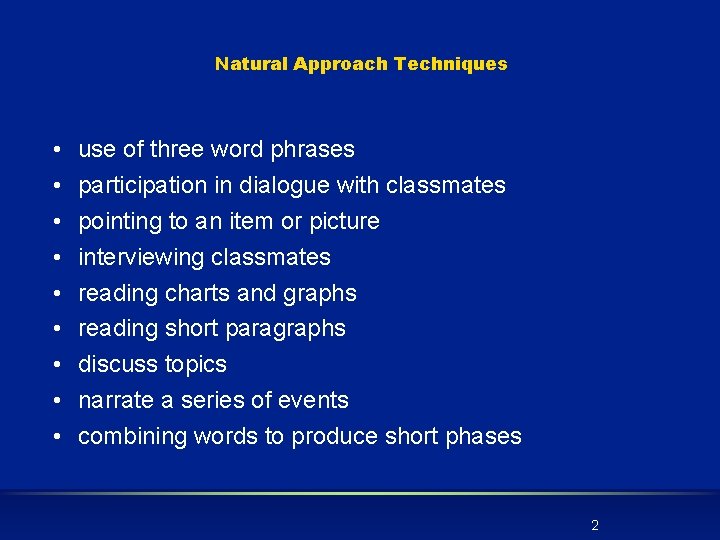 Natural Approach Techniques

• use of three word phrases
• participation in dialogue with classmates
• pointing to an item or picture
• interviewing classmates
• reading charts and graphs
• reading short paragraphs
• discuss topics
• narrate a series of events
• combining words to produce short phases

2